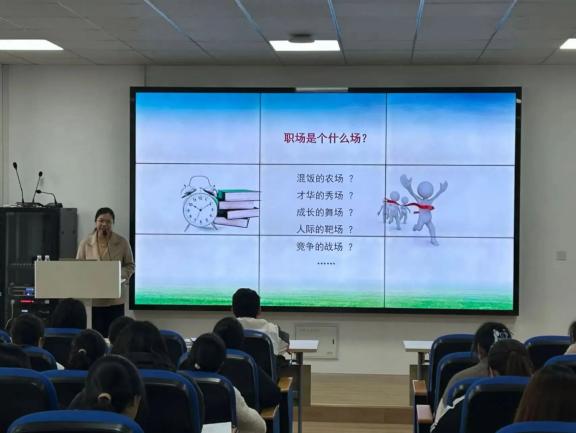 职场是个什么场？

混饭的农场 ？
才华的秀场 ？
成长的舞场 ？
人际的靶场 ？
竞争的战场 ？
……